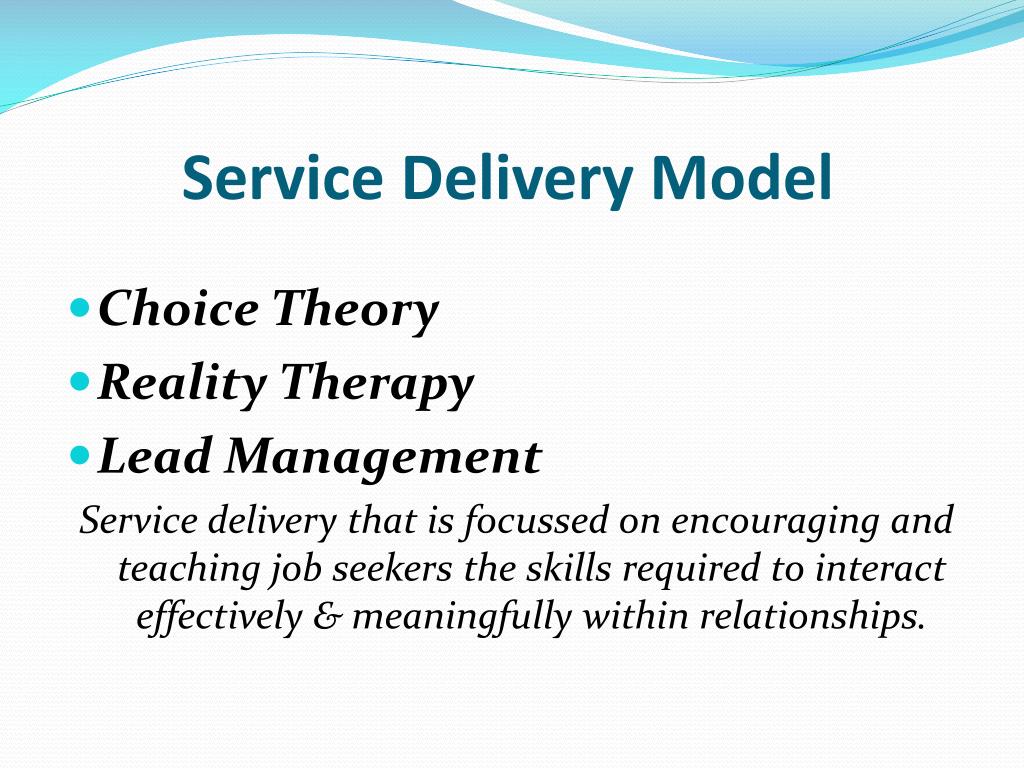 Service Delivery Model

- Choice Theory
- Reality Therapy
- Lead Management

Service delivery that is focussed on encouraging and teaching job seekers the skills required to interact effectively & meaningfully within relationships.